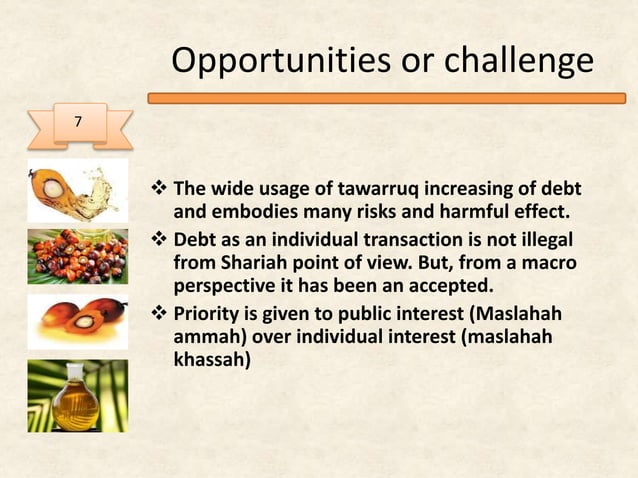 Opportunities or challenge

7

❖ The wide usage of tawarruq increasing of debt and embodies many risks and harmful effect.
❖ Debt as an individual transaction is not illegal from Shariah point of view. But, from a macro perspective it has been an accepted.
❖ Priority is given to public interest (Maslahah ammah) over individual interest (maslahah khassah)